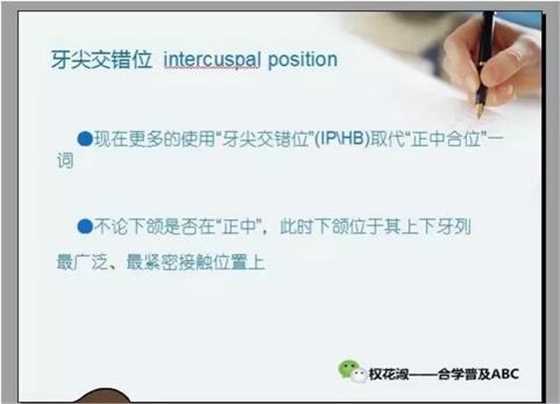 牙尖交错位 intercuspal position

●现在更多的使用“牙尖交错位”(IP\HB)取代“正中合位”一词

●不论下颌是否在“正中”，此时下颌位于其上下牙列最广泛、最紧密接触位置上

权花淑——合学普及ABC